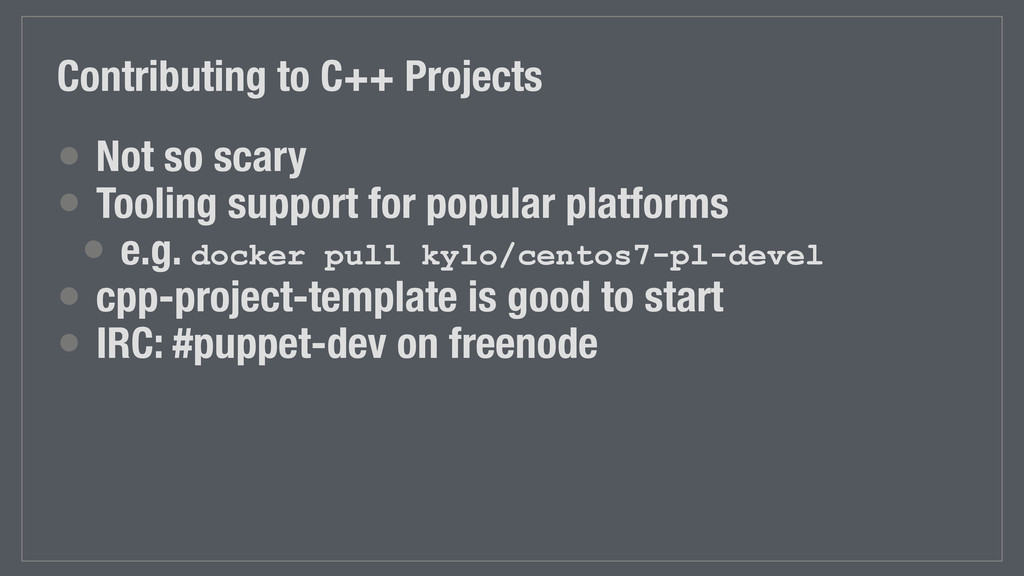 Contributing to C++ Projects

• Not so scary
• Tooling support for popular platforms
  • e.g. docker pull kylo/centos7-pl-devel
• cpp-project-template is good to start
• IRC: #puppet-dev on freenode